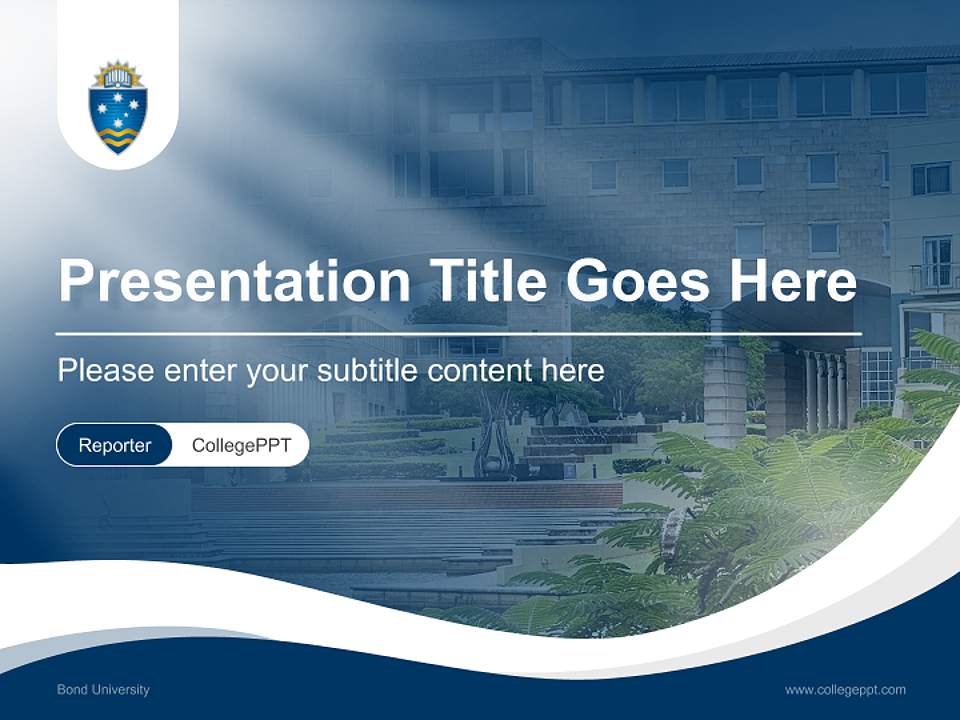 Presentation Title Goes Here

Please enter your subtitle content here

Reporter CollegePPT

Bond University

www.collegeppt.com